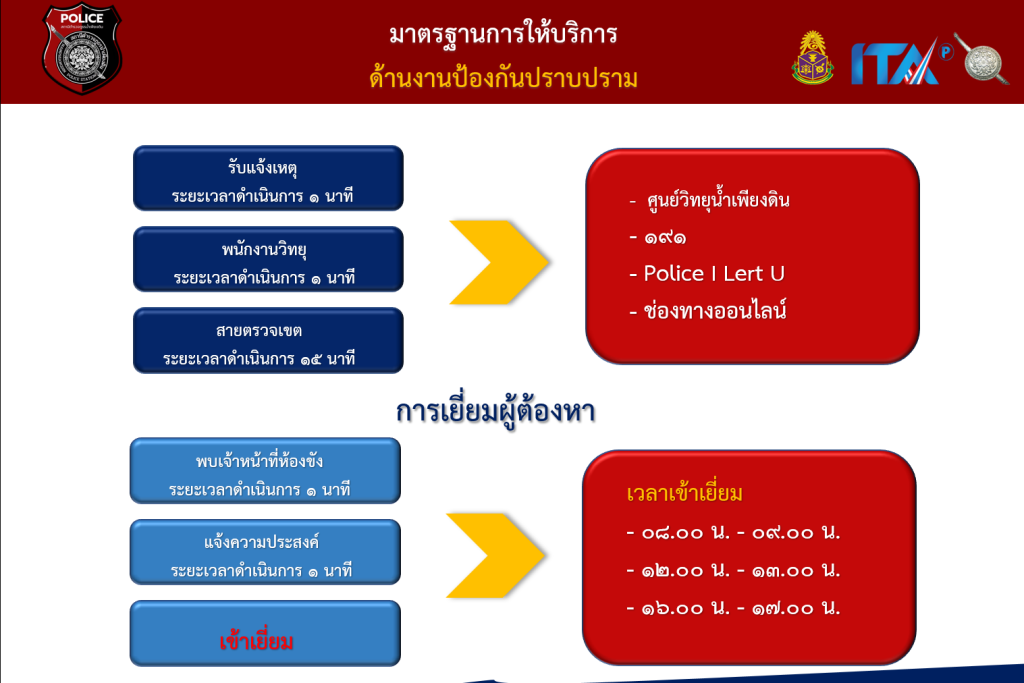 POLICE

มาตรฐานการให้บริการ
ด้านงานป้องกันปราบปราม

ITA

รับแจ้งเหตุ
ระยะเวลาดำเนินการ ๑ นาที

พนักงานวิทยุ
ระยะเวลาดำเนินการ ๑ นาที

สายตรวจเขต
ระยะเวลาดำเนินการ ๑๕ นาที

- ศูนย์วิทยุน้ำเพียงดิน
- ๑๙๑
- Police I Lert U
- ช่องทางออนไลน์

การเยี่ยมผู้ต้องหา

พบเจ้าหน้าที่ห้องขัง
ระยะเวลาดำเนินการ ๑ นาที

แจ้งความประสงค์
ระยะเวลาดำเนินการ ๑ นาที

เข้าเยี่ยม

เวลาเข้าเยี่ยม
- ๐๘.๐๐ น. - ๐๙.๐๐ น.
- ๑๒.๐๐ น. - ๑๓.๐๐ น.
- ๑๖.๐๐ น. - ๑๗.๐๐ น.